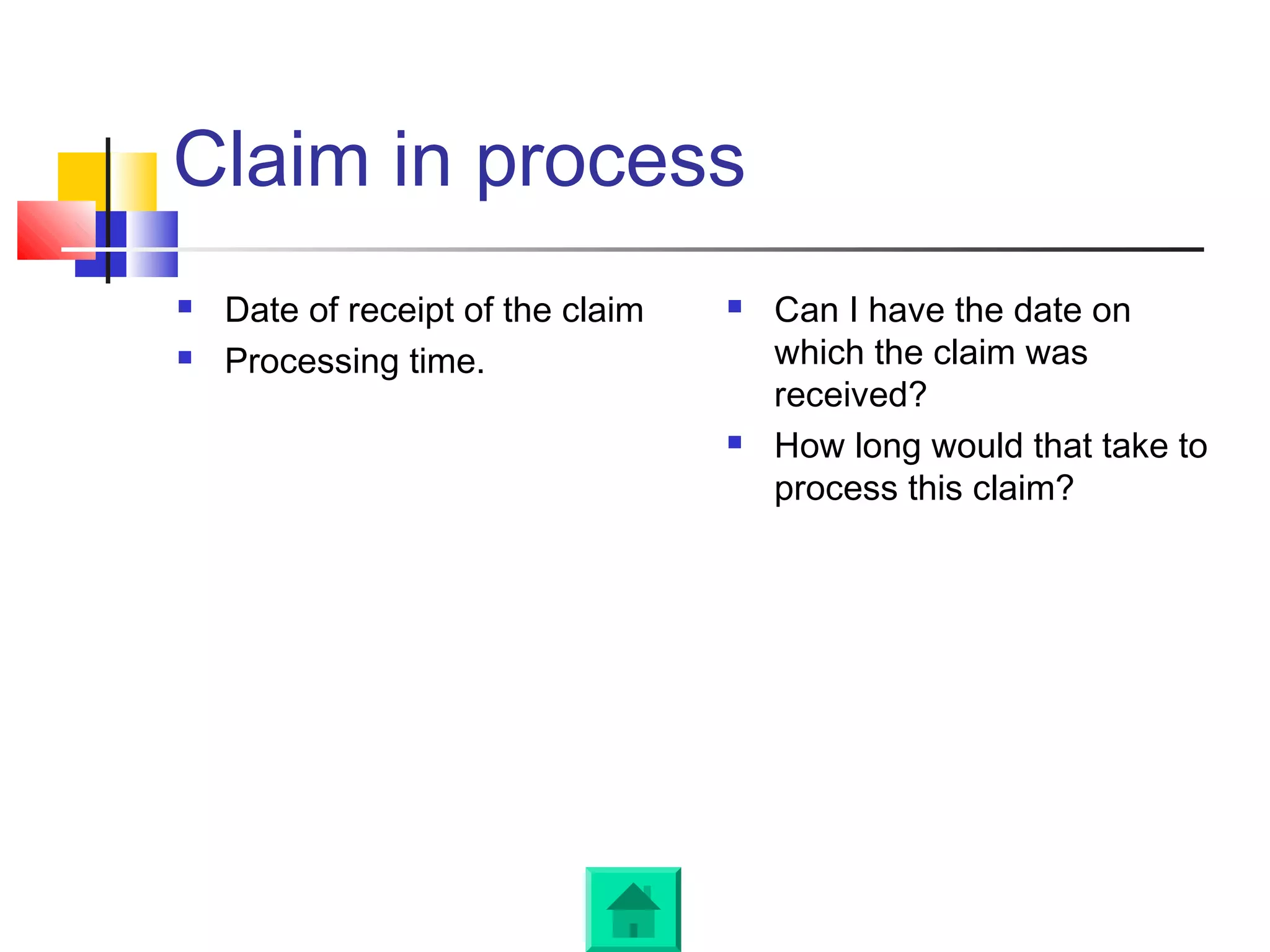 Claim in process

- Date of receipt of the claim
- Processing time.

- Can I have the date on which the claim was received?
- How long would that take to process this claim?